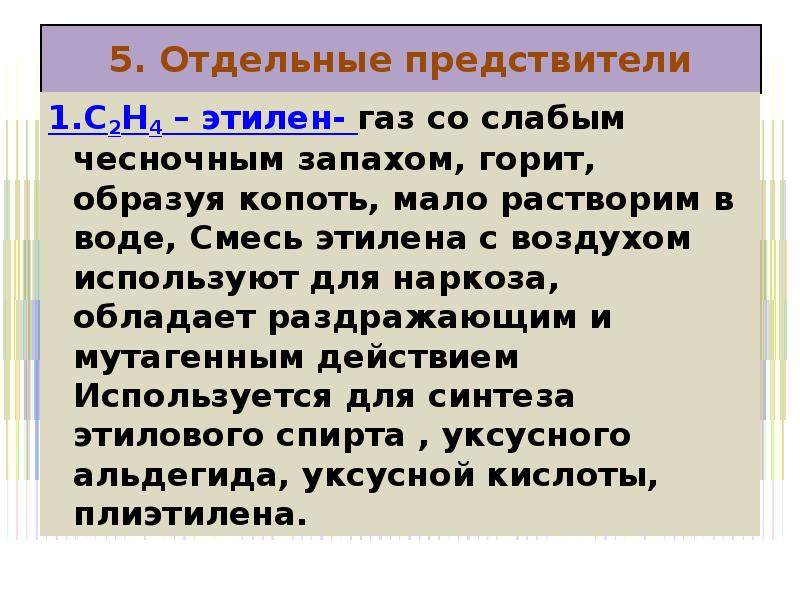 5. Отдельные предствители

1.$C_2H_4$ – этилен- газ со слабым чесночным запахом, горит, образуя копоть, мало растворим в воде, Смесь этилена с воздухом используют для наркоза, обладает раздражающим и мутагенным действием Используется для синтеза этилового спирта , уксусного альдегида, уксусной кислоты, плиэтилена.